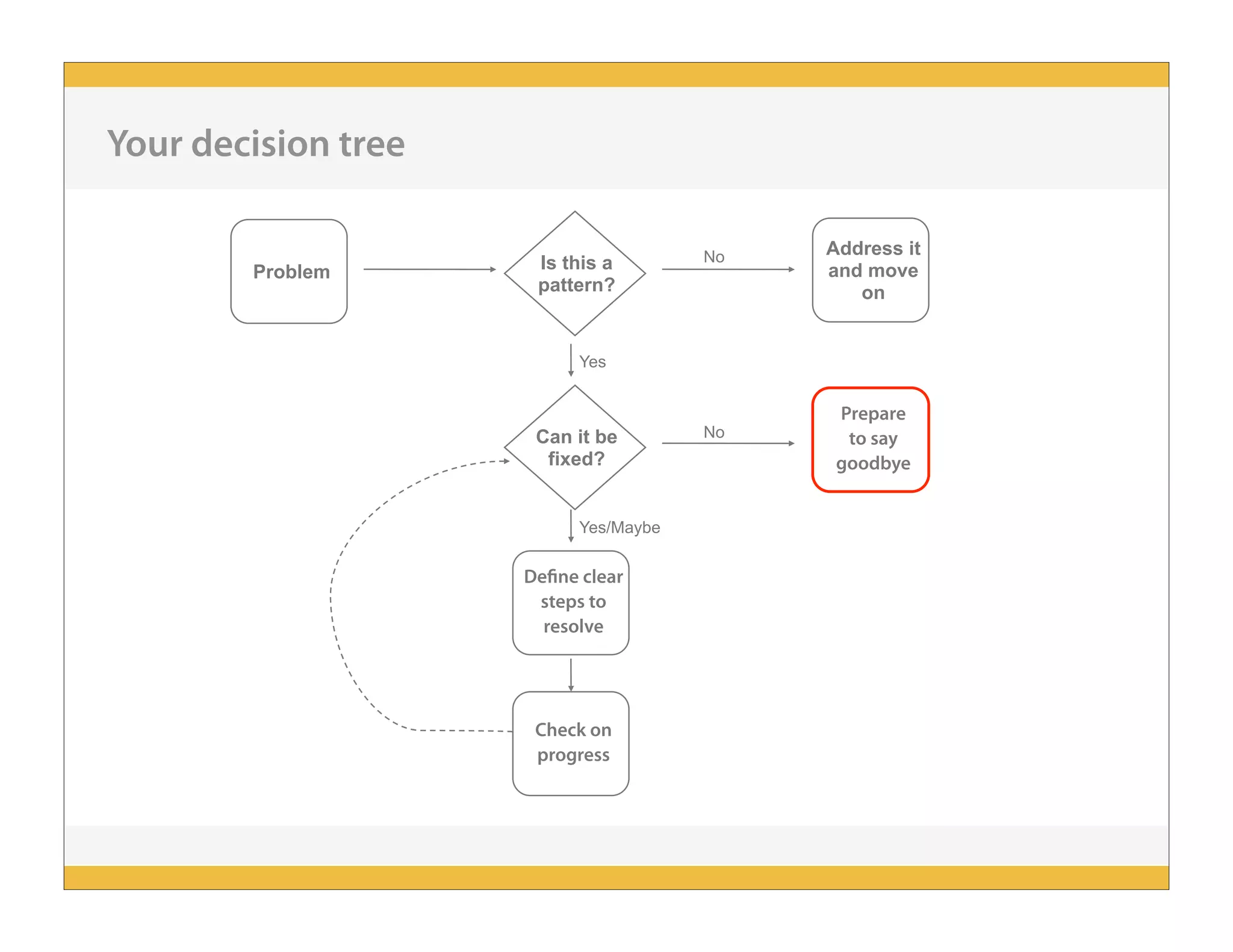 Your decision tree

Problem

Is this a pattern?

No

Address it and move on

Yes

Can it be fixed?

No

Prepare to say goodbye

Yes/Maybe

Define clear steps to resolve

Check on progress